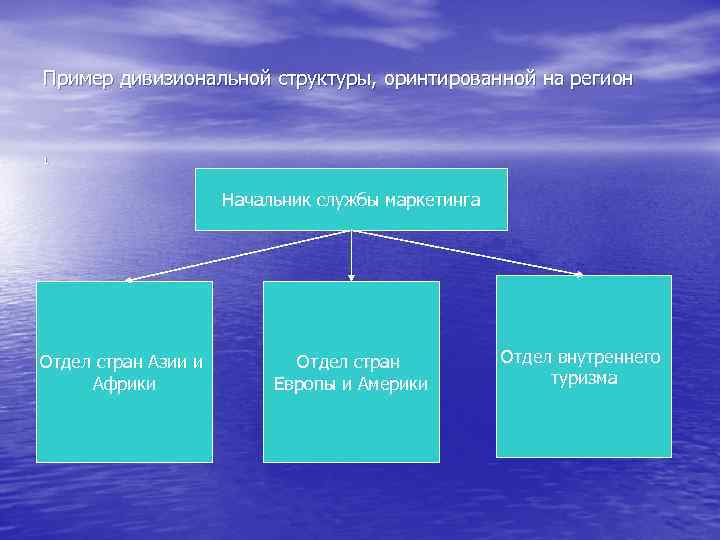 Пример дивизиональной структуры, оринтированной на регион

Начальник службы маркетинга

Отдел стран Азии и Африки

Отдел стран Европы и Америки

Отдел внутреннего туризма